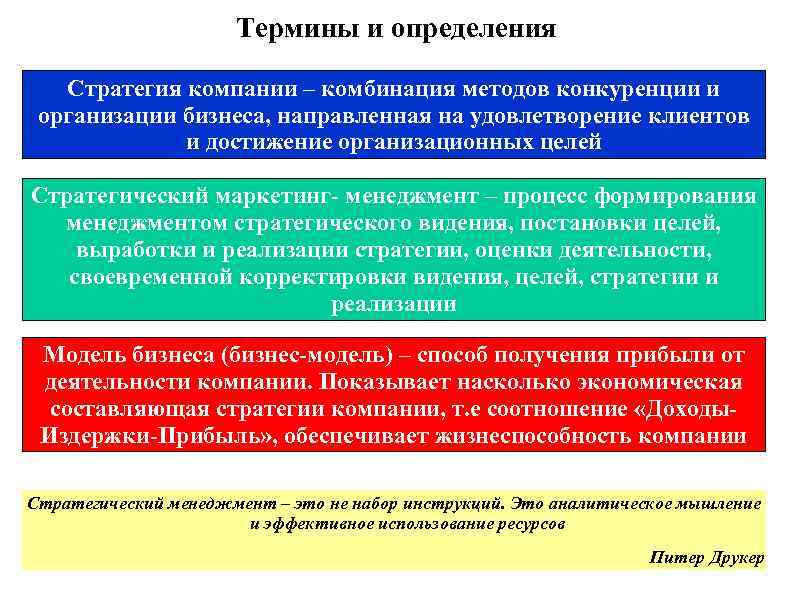 Термины и определения

Стратегия компании – комбинация методов конкуренции и организации бизнеса, направленная на удовлетворение клиентов и достижение организационных целей

Стратегический маркетинг- менеджмент – процесс формирования менеджментом стратегического видения, постановки целей, выработки и реализации стратегии, оценки деятельности, своевременной корректировки видения, целей, стратегии и реализации

Модель бизнеса (бизнес-модель) – способ получения прибыли от деятельности компании. Показывает насколько экономическая составляющая стратегии компании, т.е соотношение «Доходы-Издержки-Прибыль», обеспечивает жизнеспособность компании

Стратегический менеджмент – это не набор инструкций. Это аналитическое мышление и эффективное использование ресурсов

Питер Друкер